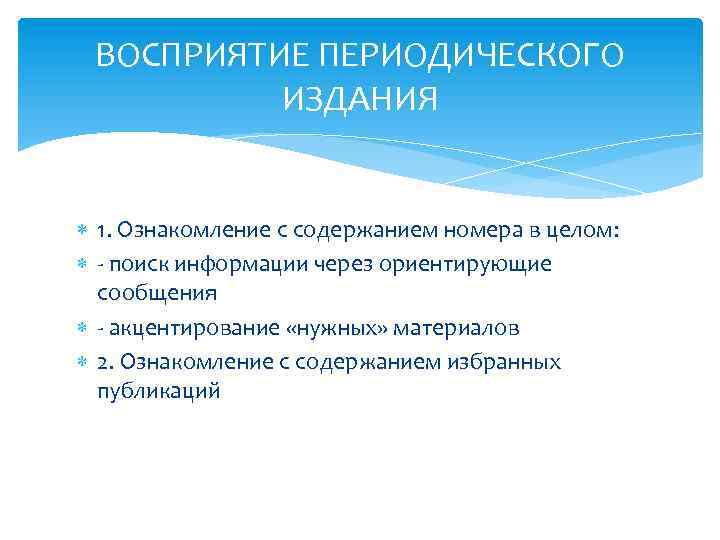 ВОСПРИЯТИЕ ПЕРИОДИЧЕСКОГО ИЗДАНИЯ

1. Ознакомление с содержанием номера в целом:

- поиск информации через ориентирующие сообщения

- акцентирование «нужных» материалов

2. Ознакомление с содержанием избранных публикаций